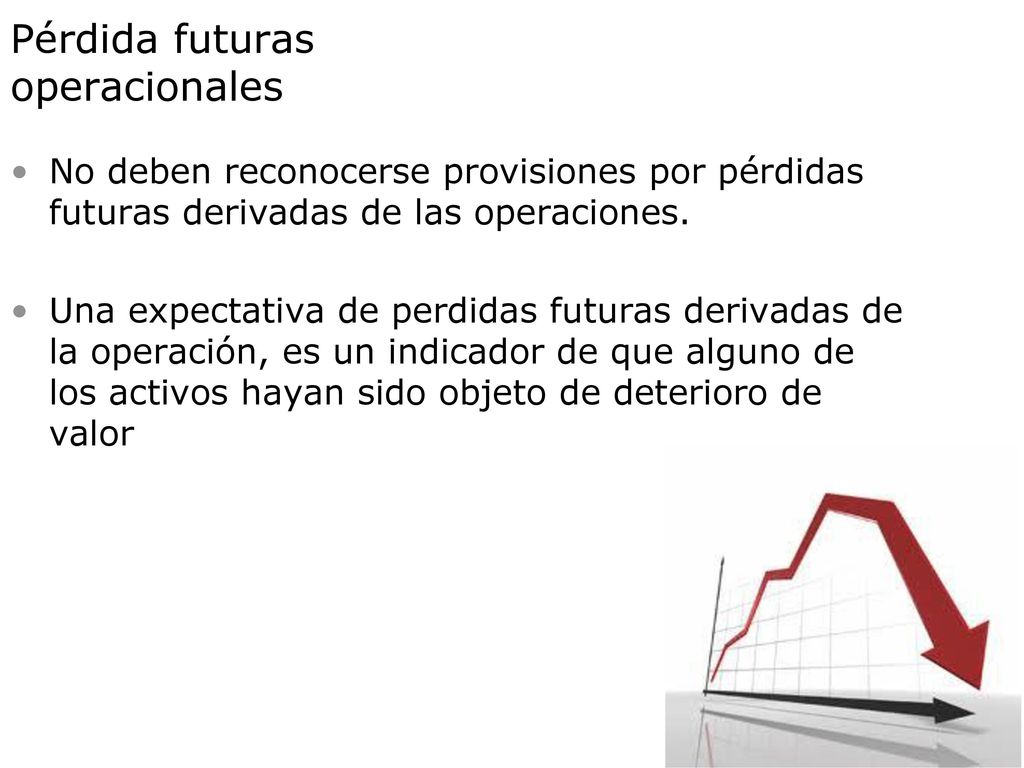 Pérdida futuras operacionales

• No deben reconocerse provisiones por pérdidas futuras derivadas de las operaciones.

• Una expectativa de perdidas futuras derivadas de la operación, es un indicador de que alguno de los activos hayan sido objeto de deterioro de valor